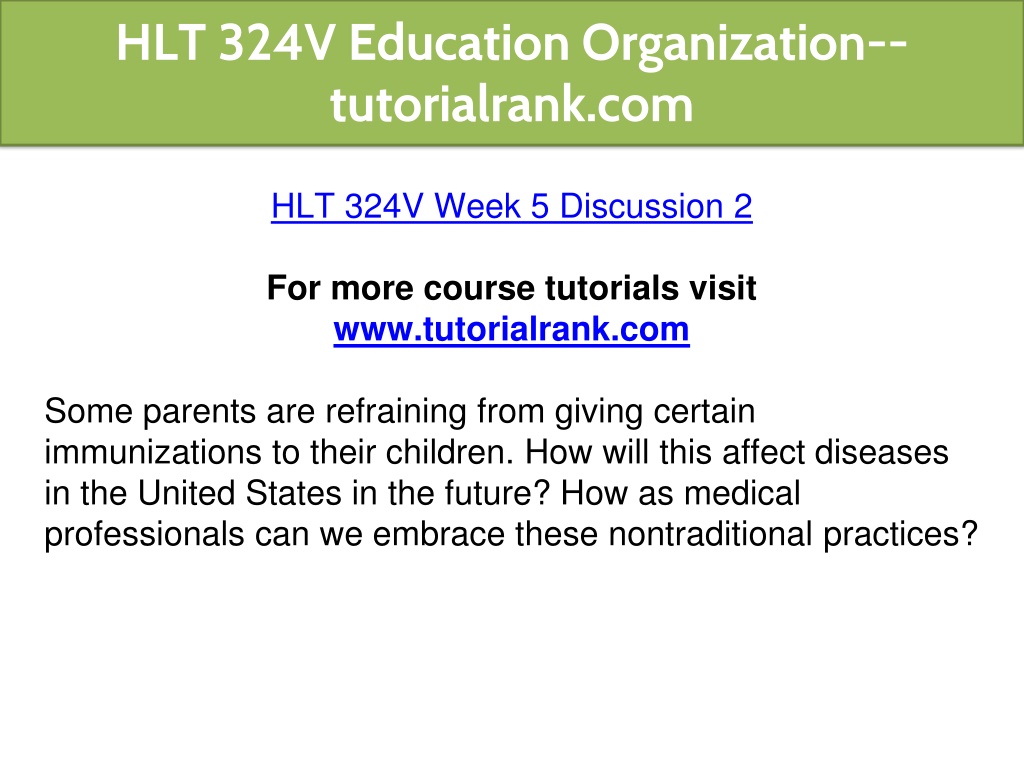 HLT 324V Education Organization--tutorialrank.com

HLT 324V Week 5 Discussion 2

For more course tutorials visit
www.tutorialrank.com

Some parents are refraining from giving certain immunizations to their children. How will this affect diseases in the United States in the future? How as medical professionals can we embrace these nontraditional practices?